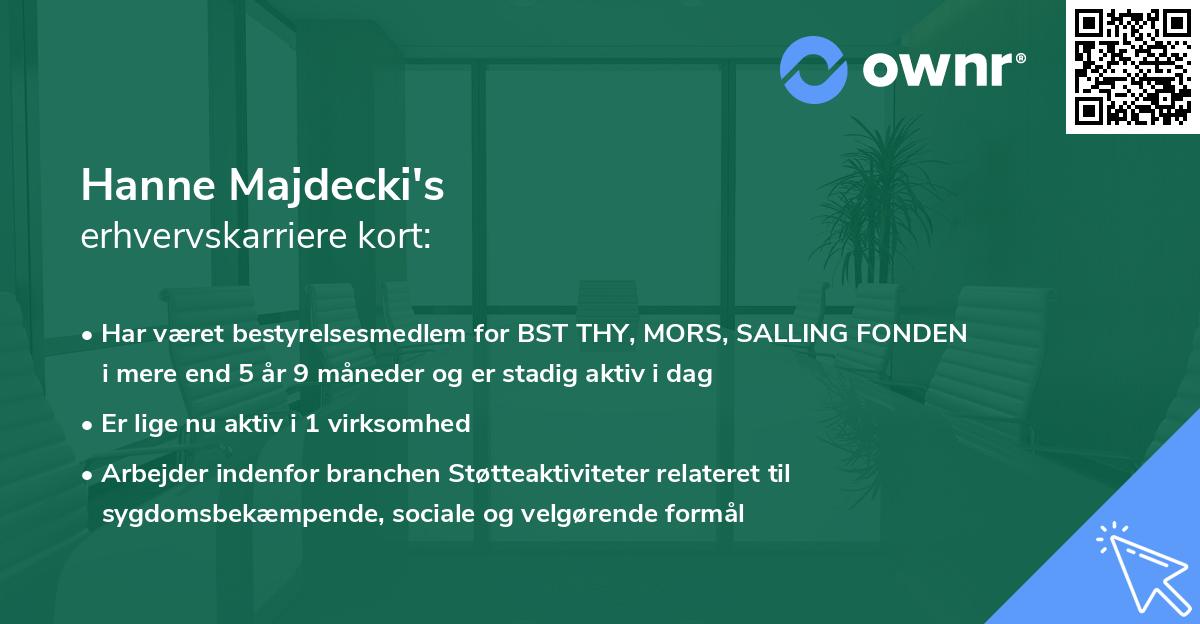 ownr®

Hanne Majdecki's
erhvervskarriere kort:

• Har været bestyrelsesmedlem for BST THY, MORS, SALLING FONDEN i mere end 5 år 9 måneder og er stadig aktiv i dag

• Er lige nu aktiv i 1 virksomhed

• Arbejder indenfor branchen Støtteaktiviteter relateret til sygdomsbekæmpende, sociale og velgørende formål